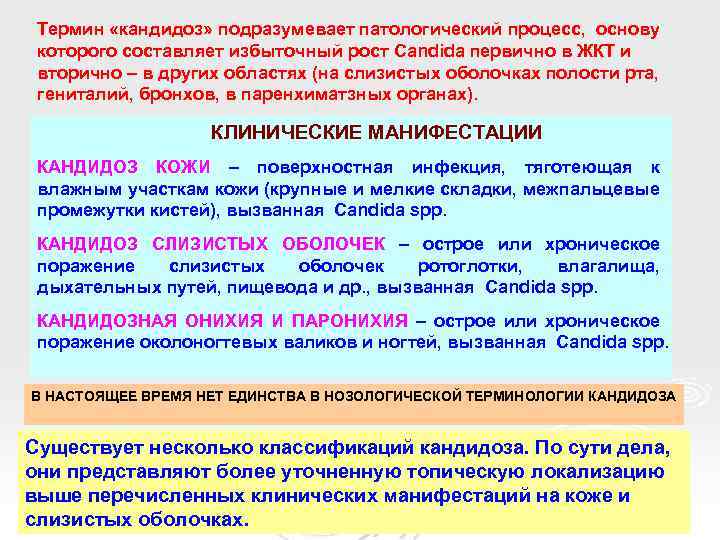 Термин «кандидоз» подразумевает патологический процесс, основу которого составляет избыточный рост Candida первично в ЖКТ и вторично – в других областях (на слизистых оболочках полости рта, гениталий, бронхов, в паренхиматзных органах).

КЛИНИЧЕСКИЕ МАНИФЕСТАЦИИ

КАНДИДОЗ КОЖИ – поверхностная инфекция, тяготеющая к влажным участкам кожи (крупные и мелкие складки, межпальцевые промежутки кистей), вызванная Candida spp.

КАНДИДОЗ СЛИЗИСТЫХ ОБОЛОЧЕК – острое или хроническое поражение слизистых оболочек ротоглотки, влагалища, дыхательных путей, пищевода и др., вызванная Candida spp.

КАНДИДОЗНАЯ ОНИХИЯ И ПАРОНИХИЯ – острое или хроническое поражение околоногтевых валиков и ногтей, вызванная Candida spp.

В НАСТОЯЩЕЕ ВРЕМЯ НЕТ ЕДИНСТВА В НОЗОЛОГИЧЕСКОЙ ТЕРМИНОЛОГИИ КАНДИДОЗА

Существует несколько классификаций кандидоза. По сути дела, они представляют более уточненную топическую локализацию выше перечисленных клинических манифестаций на коже и слизистых оболочках.